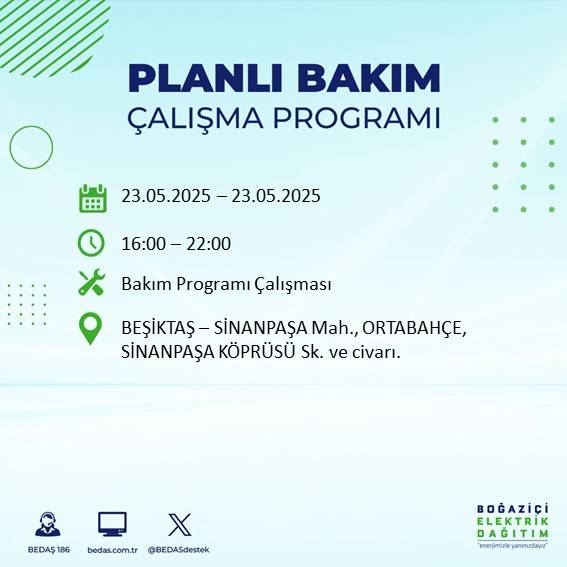 PLANLI BAKIM
ÇALIŞMA PROGRAMI

23.05.2025 – 23.05.2025

16:00 – 22:00

Bakım Programı Çalışması

BEŞİKTAŞ – SİNANPAŞA Mah., ORTABAHÇE, SİNANPAŞA KÖPRÜSÜ Sk. ve civarı.

BEDAŞ 186
bedas.com.tr
@BEDASdestek

BOĞAZİÇİ
ELEKTRİK
DAĞITIM
"enerjimizle yanınızdayız"